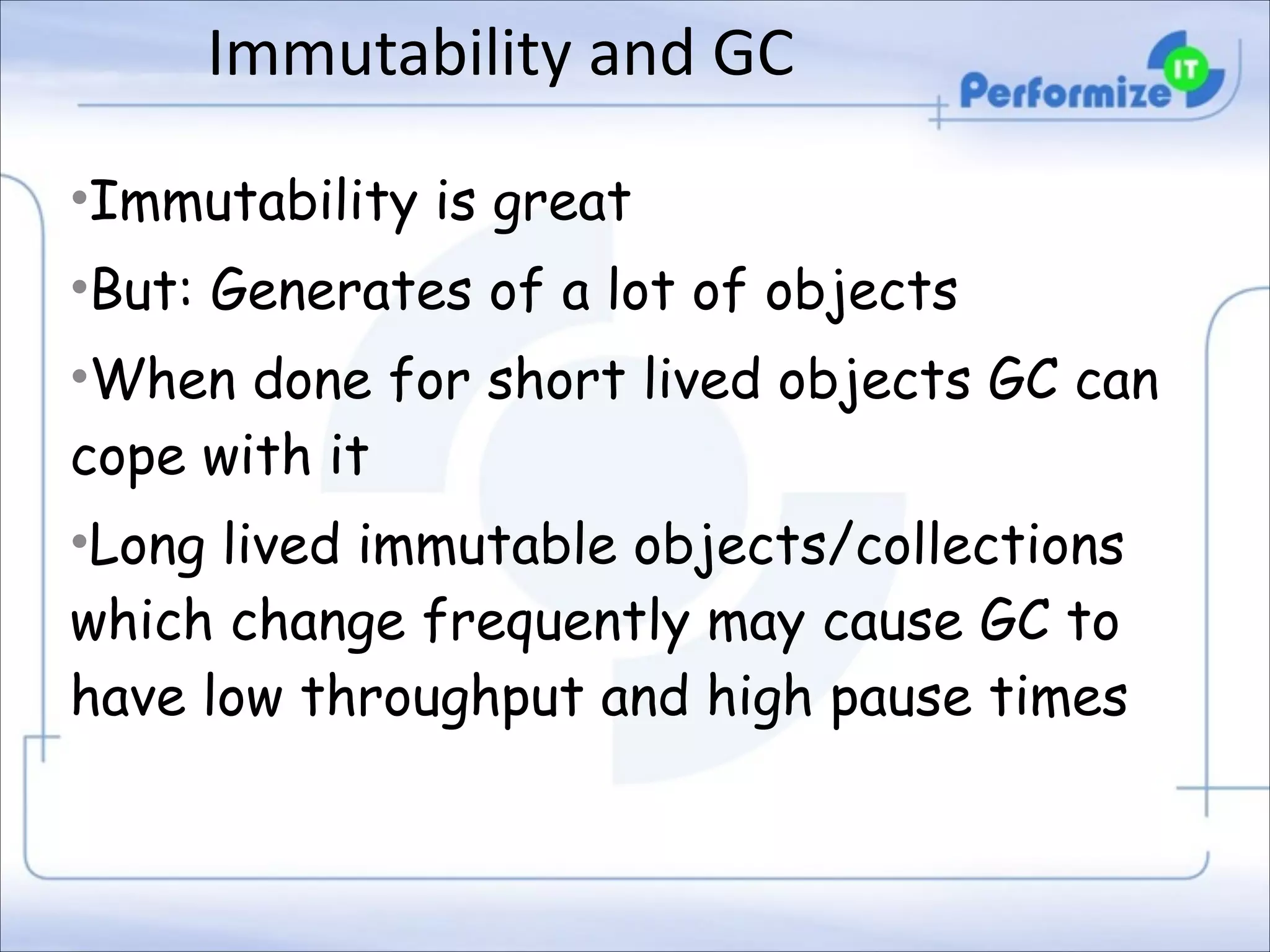 Immutability and GC

Performize IT

•Immutability is great

•But: Generates of a lot of objects

•When done for short lived objects GC can cope with it

•Long lived immutable objects/collections which change frequently may cause GC to have low throughput and high pause times